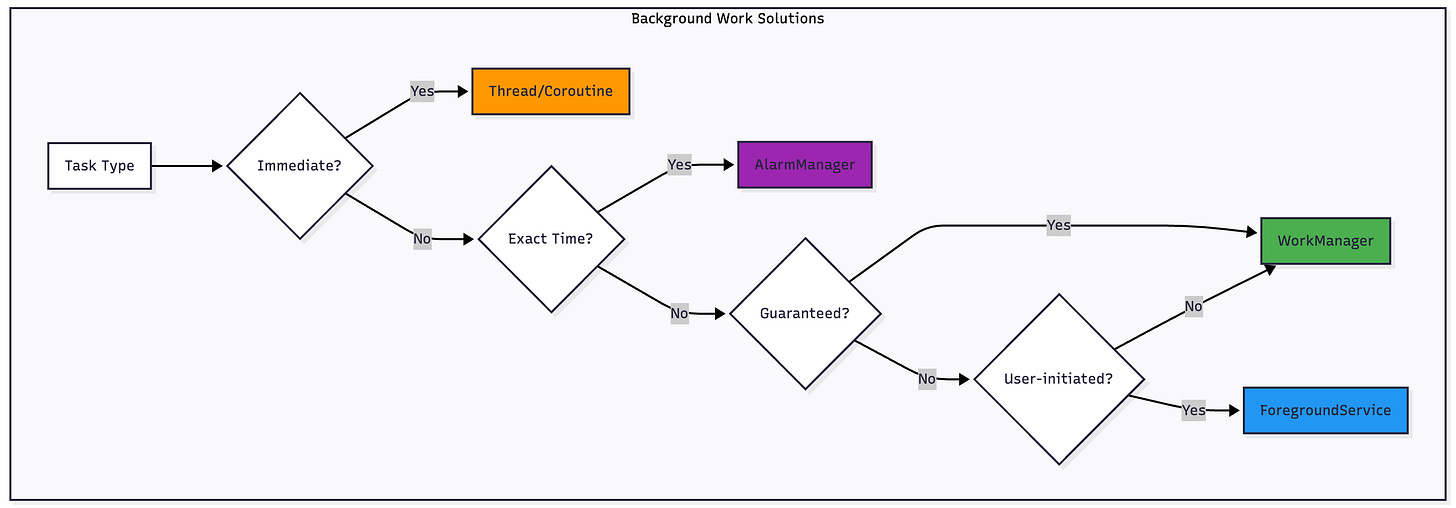 Background Work Solutions

Task Type

Immediate?

Yes

Thread/Coroutine

No

Exact Time?

Yes

AlarmManager

No

Guaranteed?

Yes

WorkManager

No

User-initiated?

No

Yes

ForegroundService